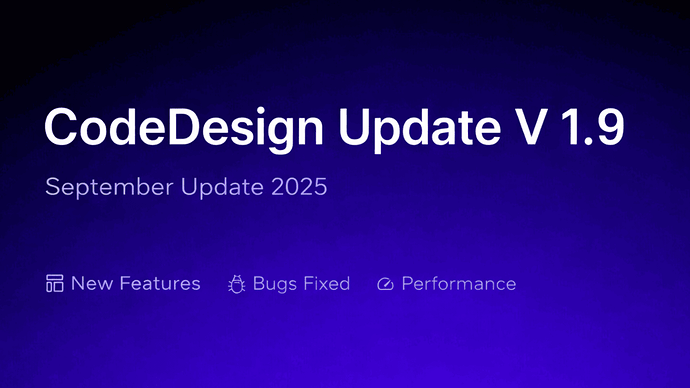 CodeDesign Update V 1.9

September Update 2025

New Features Bugs Fixed Performance